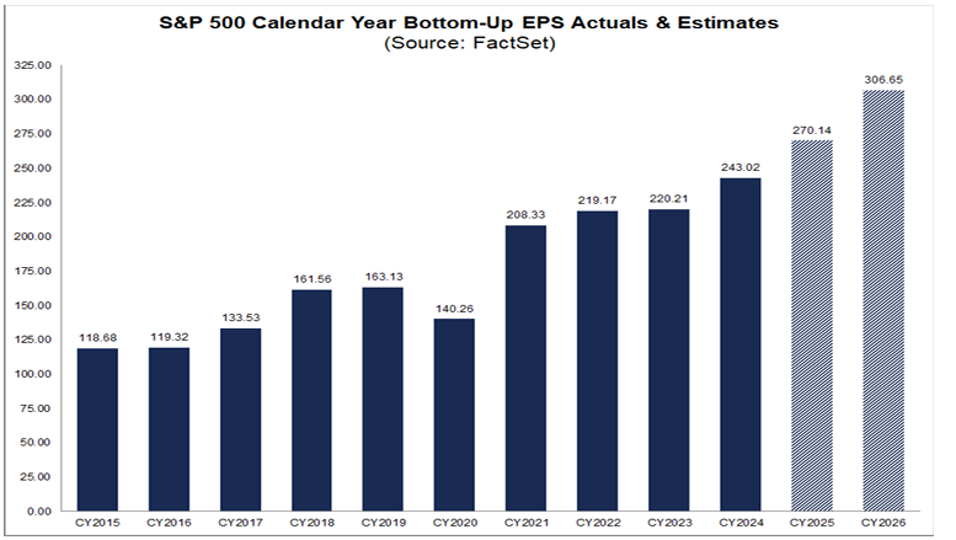 S&P 500 Calendar Year Bottom-Up EPS Actuals & Estimates
(Source: FactSet)

325.00
300.00
275.00
250.00
225.00
200.00
175.00
150.00
125.00
100.00
75.00
50.00
25.00
0.00

118.68
119.32
133.53
161.56
163.13
140.26
208.33
219.17
220.21
243.02
270.14
306.65

CY2015
CY2016
CY2017
CY2018
CY2019
CY2020
CY2021
CY2022
CY2023
CY2024
CY2025
CY2026